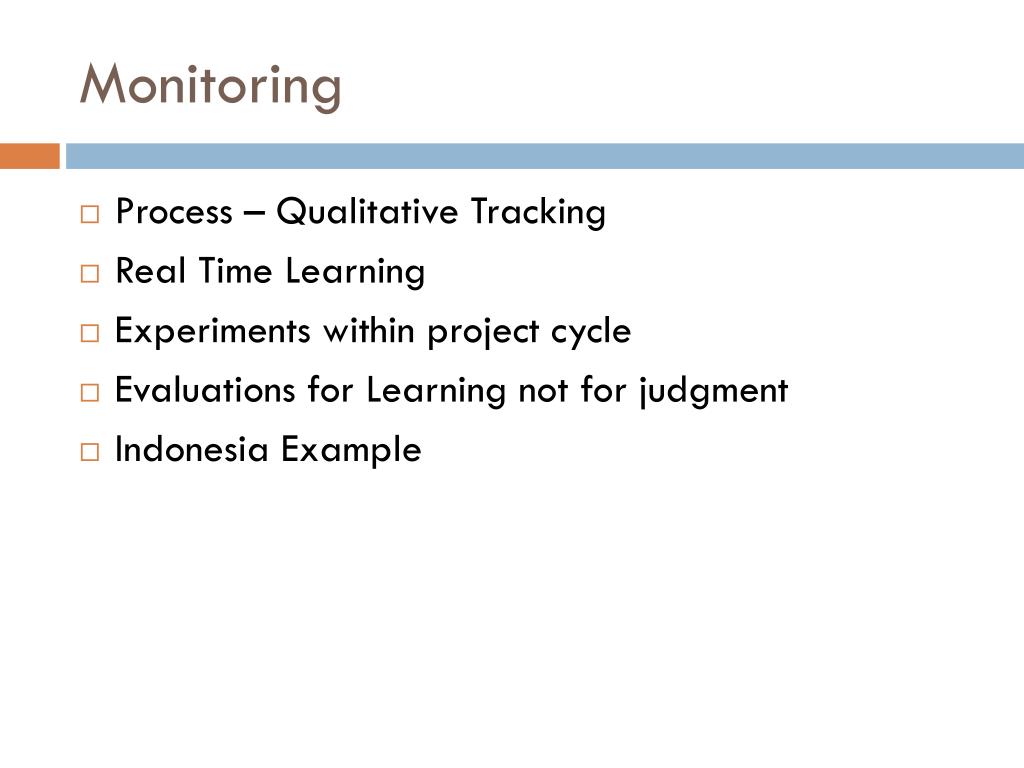 Monitoring

□ Process – Qualitative Tracking
□ Real Time Learning
□ Experiments within project cycle
□ Evaluations for Learning not for judgment
□ Indonesia Example